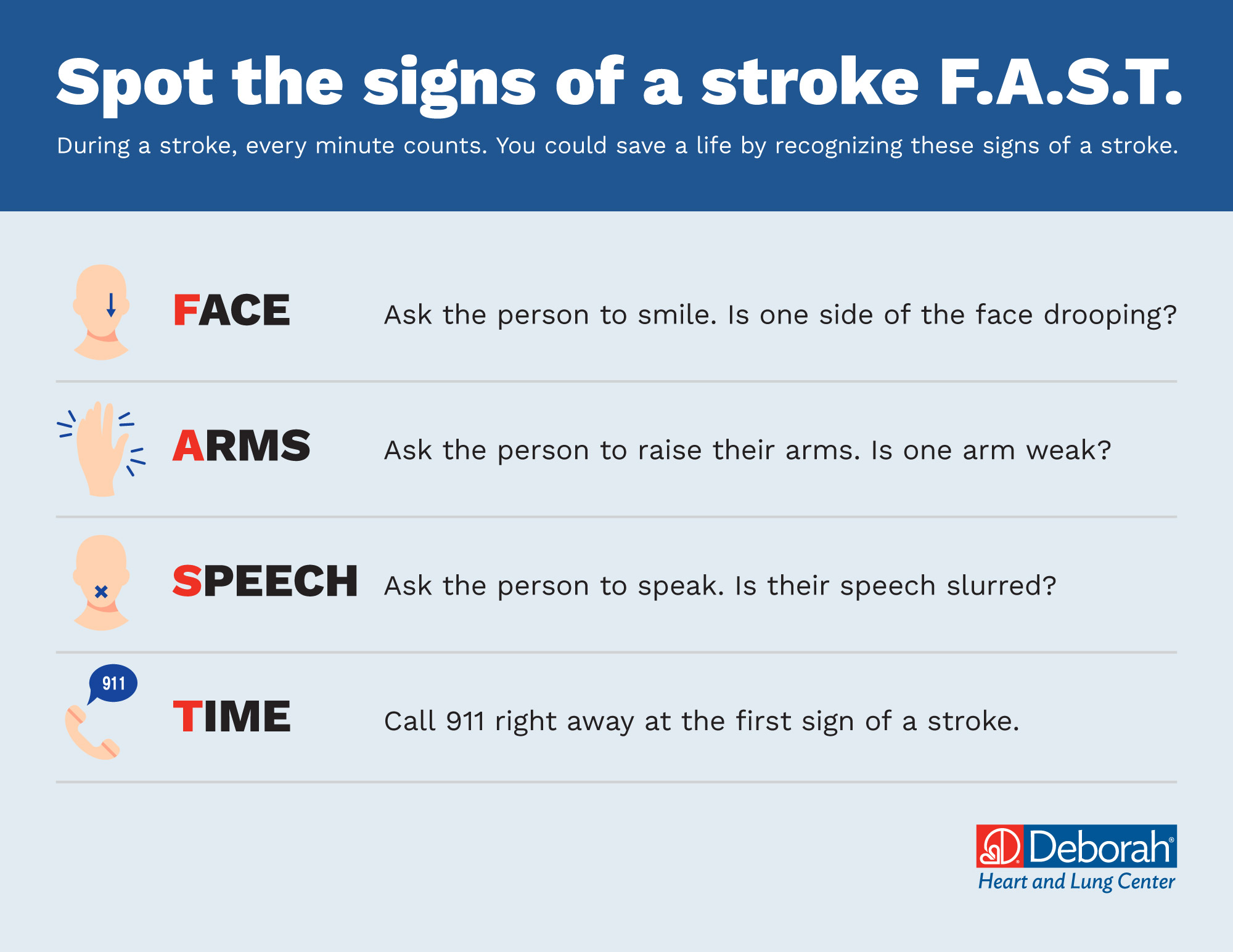 Spot the signs of a stroke F.A.S.T.

During a stroke, every minute counts. You could save a life by recognizing these signs of a stroke.

FACE Ask the person to smile. Is one side of the face drooping?

ARMS Ask the person to raise their arms. Is one arm weak?

SPEECH Ask the person to speak. Is their speech slurred?

911

TIME Call 911 right away at the first sign of a stroke.

Deborah®
Heart and Lung Center